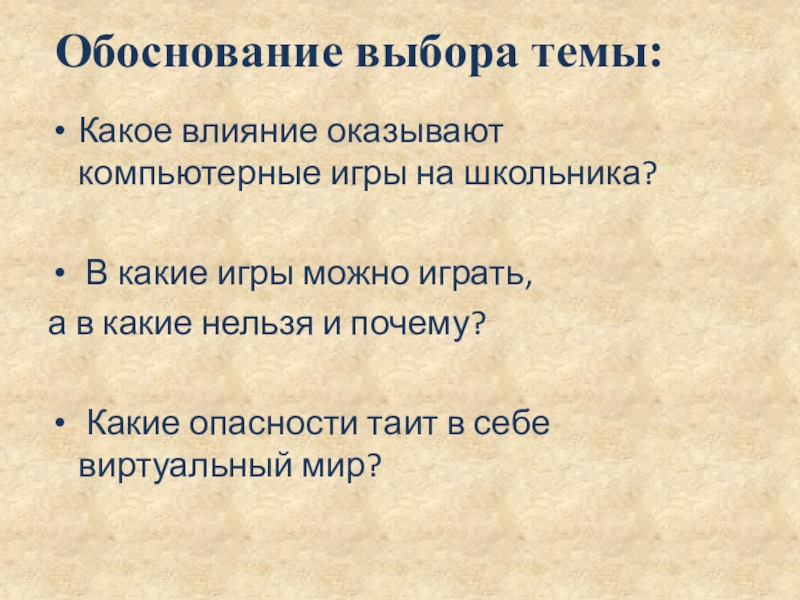 Обоснование выбора темы:

• Какое влияние оказывают компьютерные игры на школьника?

• В какие игры можно играть,
а в какие нельзя и почему?

• Какие опасности таит в себе виртуальный мир?